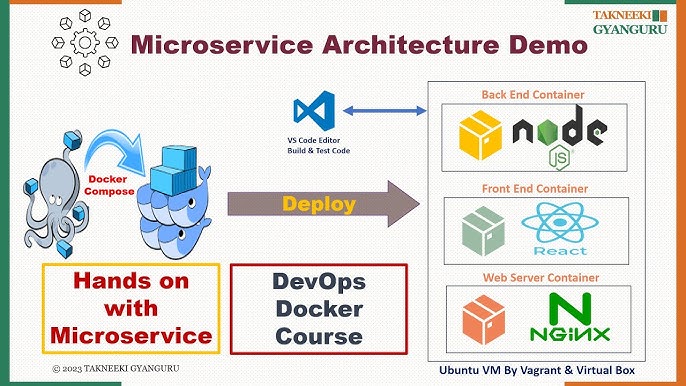 TAKNEEKI GYANGURU

Microservice Architecture Demo

VS Code Editor
Build & Test Code

Docker Compose

Deploy

Back End Container

node JS

Front End Container

React

Web Server Container

NGINX

Hands on with Microservice

DevOps Docker Course

© 2023 TAKNEEKI GYANGURU

Ubuntu VM By Vagrant & Virtual Box